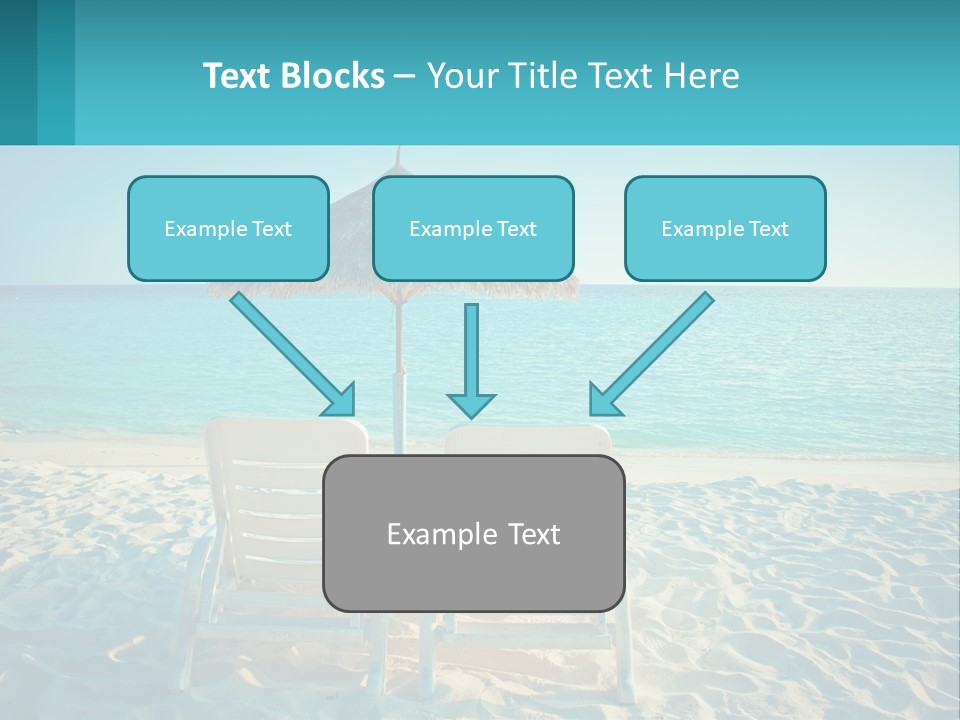 Text Blocks – Your Title Text Here

Example Text

Example Text

Example Text

Example Text